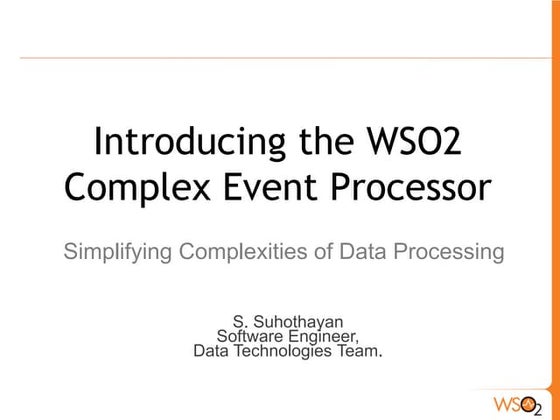 Introducing the WSO2 Complex Event Processor

Simplifying Complexities of Data Processing

S. Suhothayan
Software Engineer,
Data Technologies Team.

WSO2